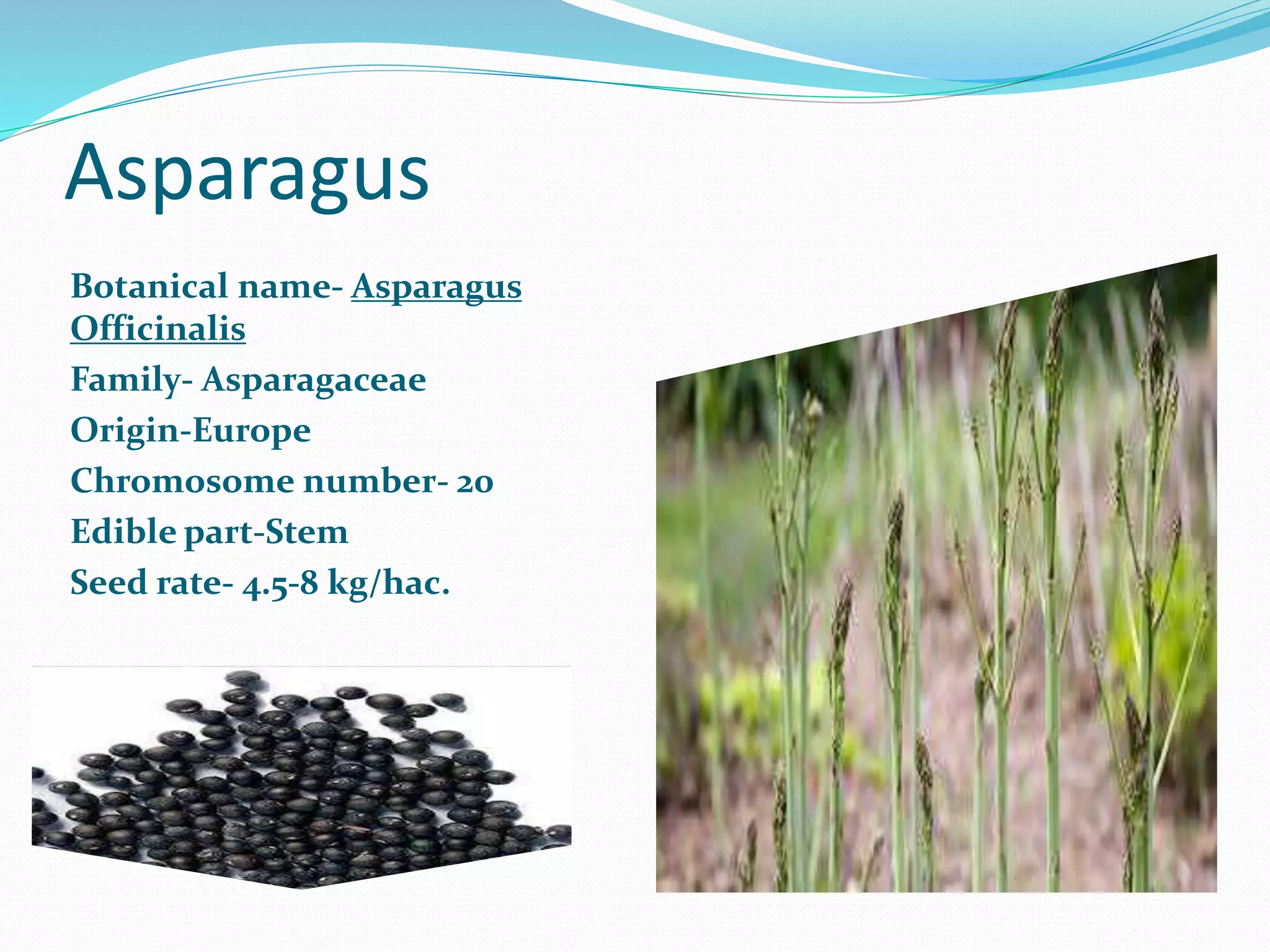 Asparagus

Botanical name- Asparagus Officinalis

Family- Asparagaceae

Origin-Europe

Chromosome number- 20

Edible part-Stem

Seed rate- 4.5-8 kg/hac.